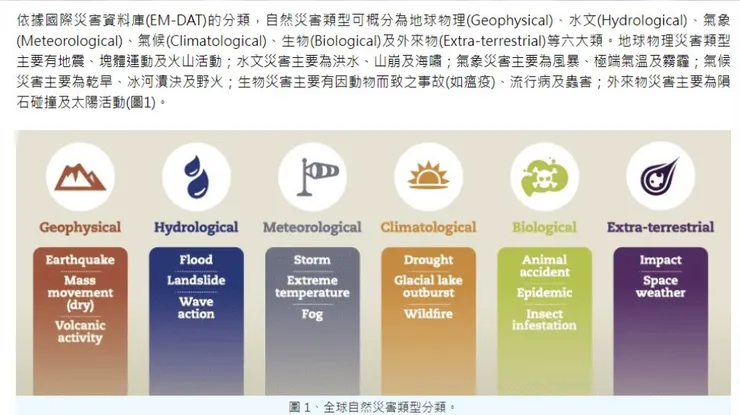 依據國際災害資料庫(EM-DAT)的分類，自然災害類型可概分為地球物理(Geophysical)、水文(Hydrological)、氣象(Meteorological)、氣候(Climatological)、生物(Biological)及外來物(Extra-terrestrial)等六大類。地球物理災害類型主要有地震、塊體運動及火山活動；水文災害主要為洪水、山崩及海嘯；氣象災害主要為風暴、極端氣溫及霧霾；氣候災害主要為乾旱、冰河潰決及野火；生物災害主要有因動物而致之事故(如瘟疫)、流行病及蟲害；外來物災害主要為隕石碰撞及太陽活動(圖1)。

Geophysical
Earthquake
Mass movement (dry)
Volcanic activity

Hydrological
Flood
Landslide
Wave action

Meteorological
Storm
Extreme temperature
Fog

Climatological
Drought
Glacial lake outburst
Wildfire

Biological
Animal accident
Epidemic
Insect infestation

Extra-terrestrial
Impact
Space weather

圖 1、全球自然災害類型分類。